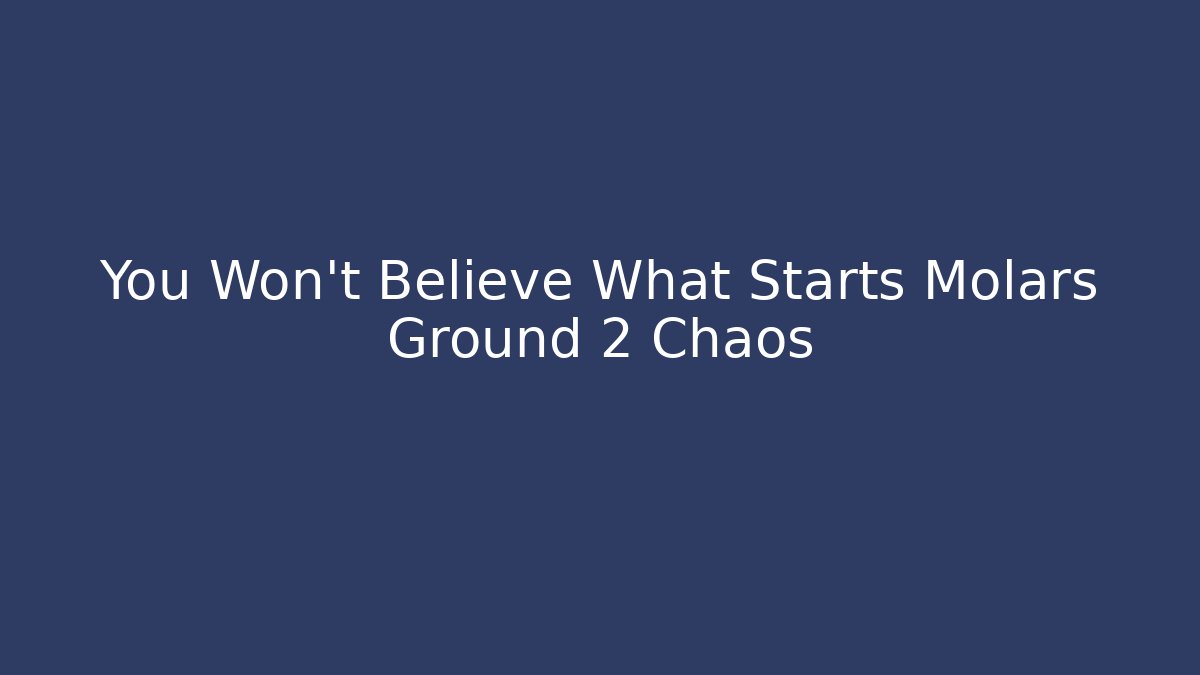 You Won't Believe What Starts Molars Ground 2 Chaos